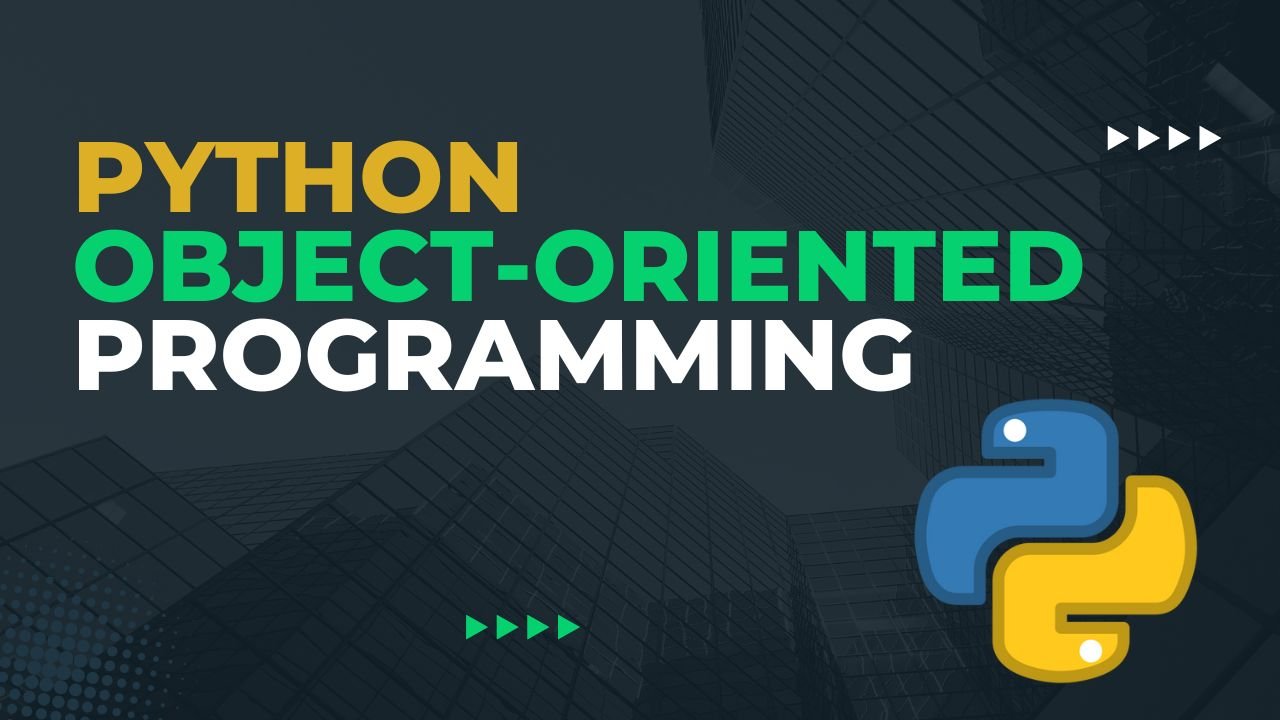 PYTHON
OBJECT-ORIENTED
PROGRAMMING